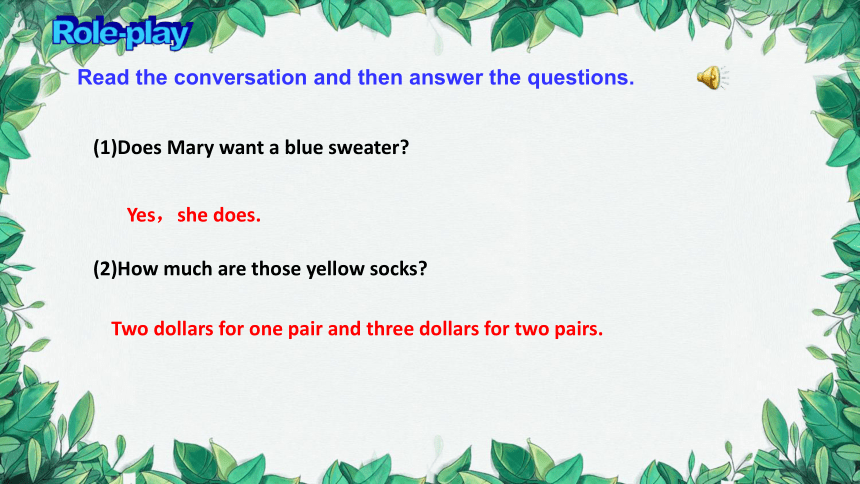 Role-play

Read the conversation and then answer the questions.

(1)Does Mary want a blue sweater?

Yes， she does.

(2)How much are those yellow socks?

Two dollars for one pair and three dollars for two pairs.